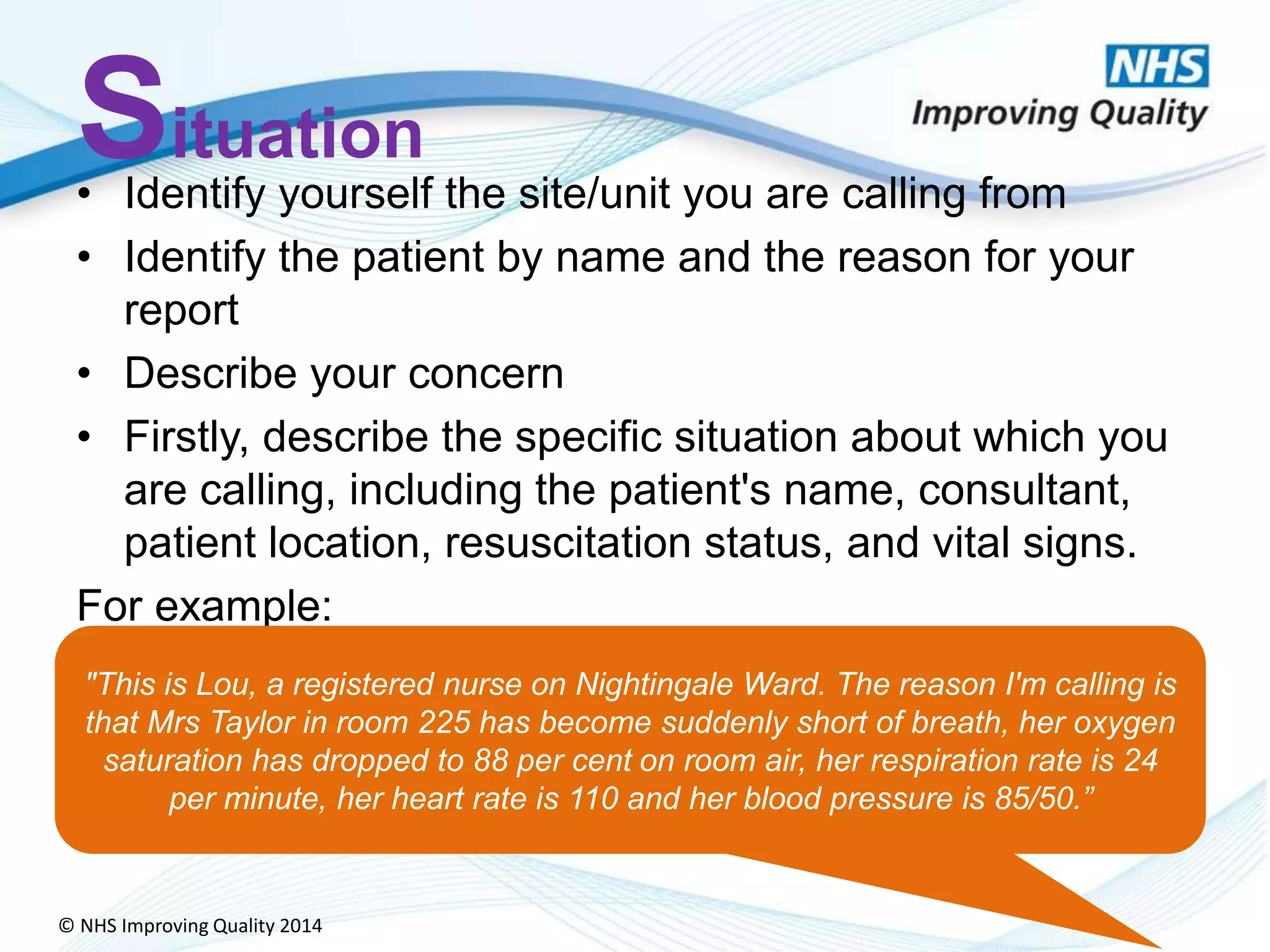 Situation

NHS
Improving Quality

• Identify yourself the site/unit you are calling from
• Identify the patient by name and the reason for your report
• Describe your concern
• Firstly, describe the specific situation about which you are calling, including the patient's name, consultant, patient location, resuscitation status, and vital signs.

For example:

"This is Lou, a registered nurse on Nightingale Ward. The reason I'm calling is that Mrs Taylor in room 225 has become suddenly short of breath, her oxygen saturation has dropped to 88 per cent on room air, her respiration rate is 24 per minute, her heart rate is 110 and her blood pressure is 85/50.”

© NHS Improving Quality 2014